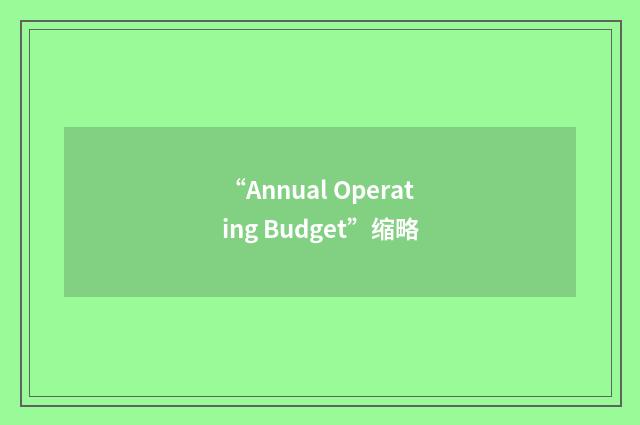 “Annual Operating Budget”缩略